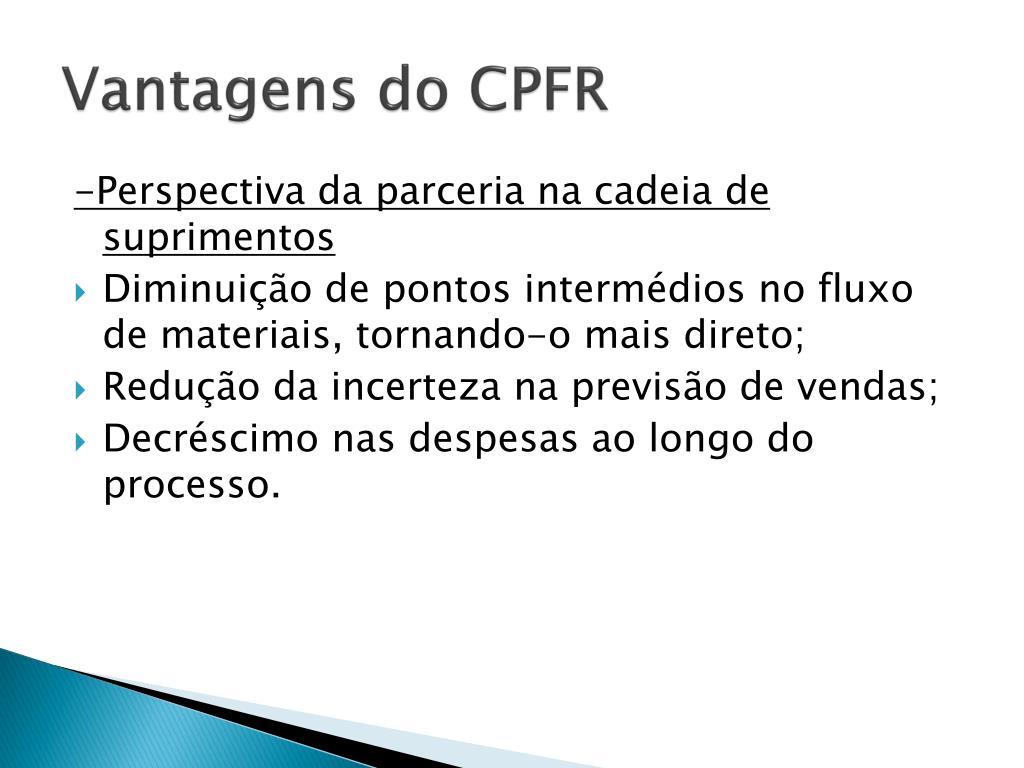 Vantagens do CPFR

-Perspectiva da parceria na cadeia de suprimentos

Diminuição de pontos intermédios no fluxo de materiais, tornando-o mais direto;

Redução da incerteza na previsão de vendas;

Decréscimo nas despesas ao longo do processo.